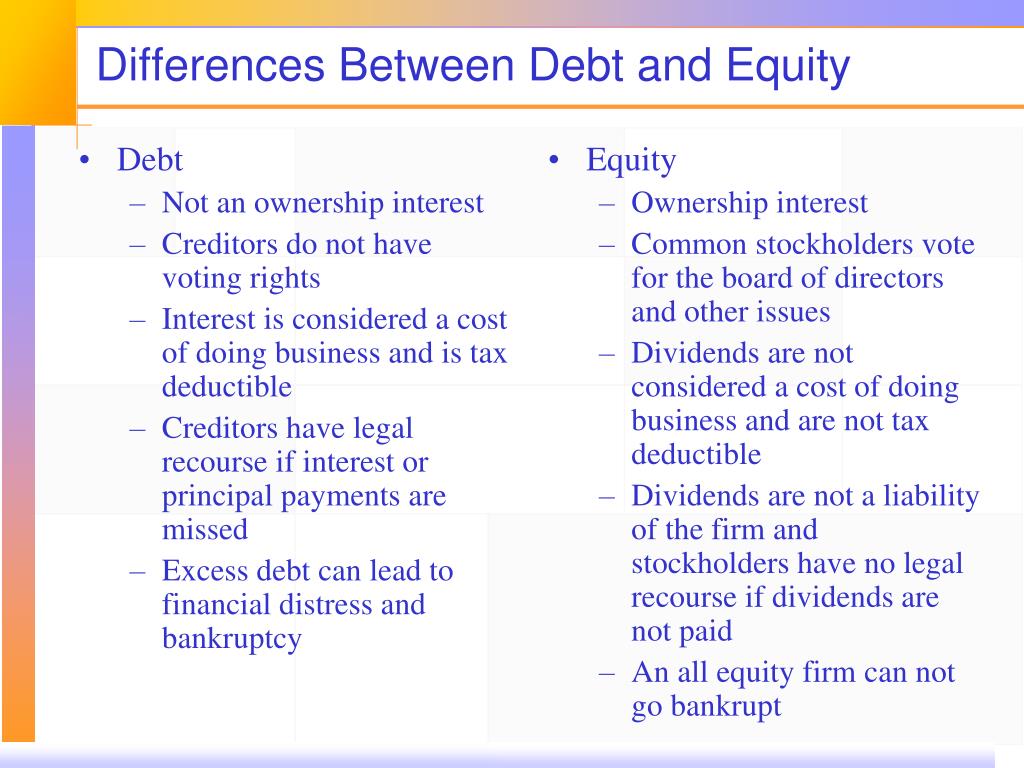 Differences Between Debt and Equity

• Debt
– Not an ownership interest
– Creditors do not have voting rights
– Interest is considered a cost of doing business and is tax deductible
– Creditors have legal recourse if interest or principal payments are missed
– Excess debt can lead to financial distress and bankruptcy

• Equity
– Ownership interest
– Common stockholders vote for the board of directors and other issues
– Dividends are not considered a cost of doing business and are not tax deductible
– Dividends are not a liability of the firm and stockholders have no legal recourse if dividends are not paid
– An all equity firm can not go bankrupt